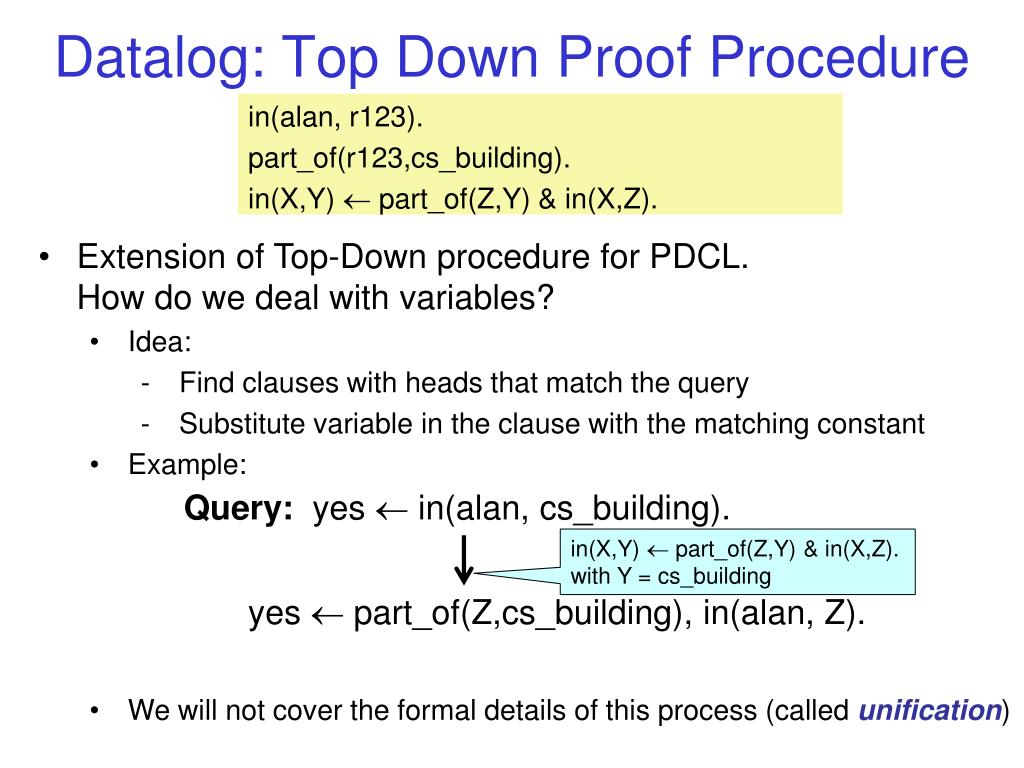 Datalog: Top Down Proof Procedure

in(alan, r123).
part_of(r123,cs_building).
in(X,Y) $\leftarrow$ part_of(Z,Y) & in(X,Z).

• Extension of Top-Down procedure for PDCL. How do we deal with variables?
  • Idea:
    - Find clauses with heads that match the query
    - Substitute variable in the clause with the matching constant
  • Example:

Query: yes $\leftarrow$ in(alan, cs_building).

in(X,Y) $\leftarrow$ part_of(Z,Y) & in(X,Z).
with Y = cs_building

yes $\leftarrow$ part_of(Z,cs_building), in(alan, Z).

  • We will not cover the formal details of this process (called unification)